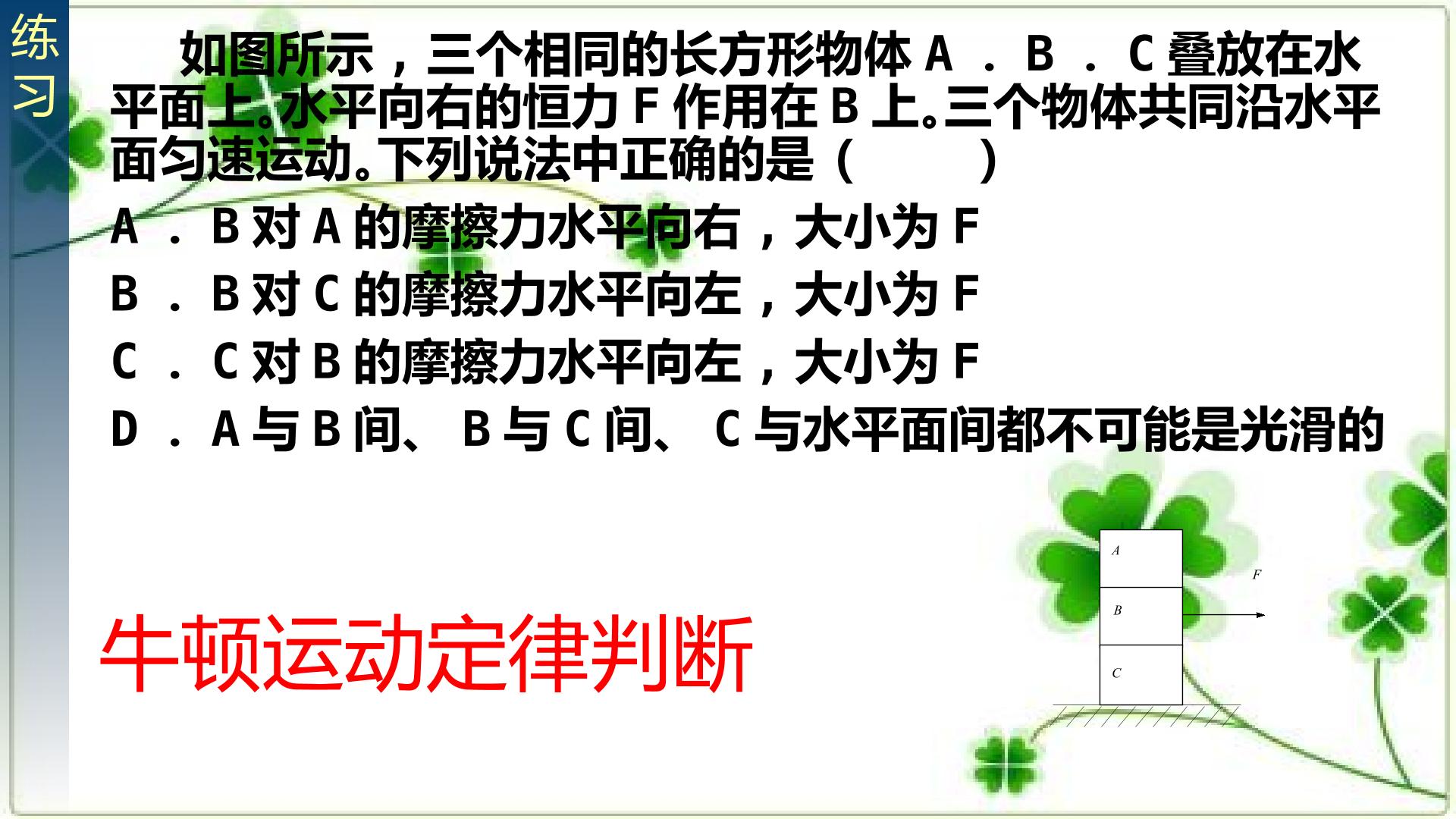 练习

如图所示，三个相同的长方形物体A．B．C叠放在水平面上。水平向右的恒力F作用在B上。三个物体共同沿水平面匀速运动。下列说法中正确的是（ ）

A．B对A的摩擦力水平向右，大小为F

B．B对C的摩擦力水平向左，大小为F

C．C对B的摩擦力水平向左，大小为F

D．A与B间、B与C间、C与水平面间都不可能是光滑的

牛顿运动定律判断

A
F
B
C